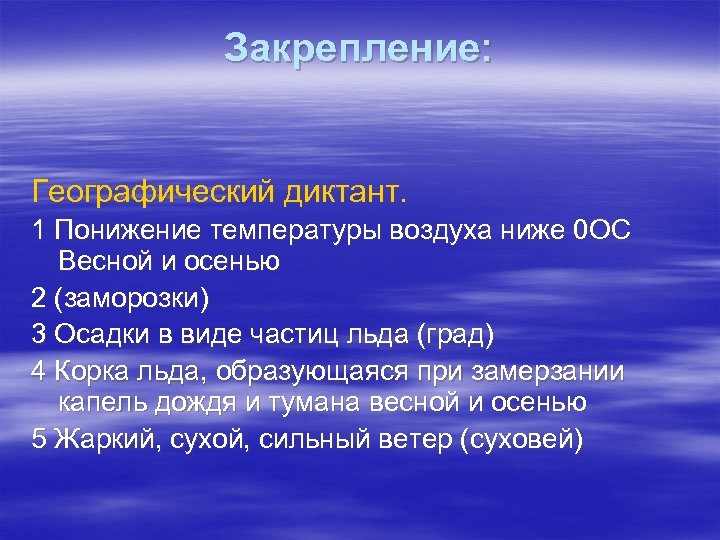 Закрепление:

Географический диктант.

1 Понижение температуры воздуха ниже 0ОС Весной и осенью

2 (заморозки)

3 Осадки в виде частиц льда (град)

4 Корка льда, образующаяся при замерзании капель дождя и тумана весной и осенью

5 Жаркий, сухой, сильный ветер (суховей)